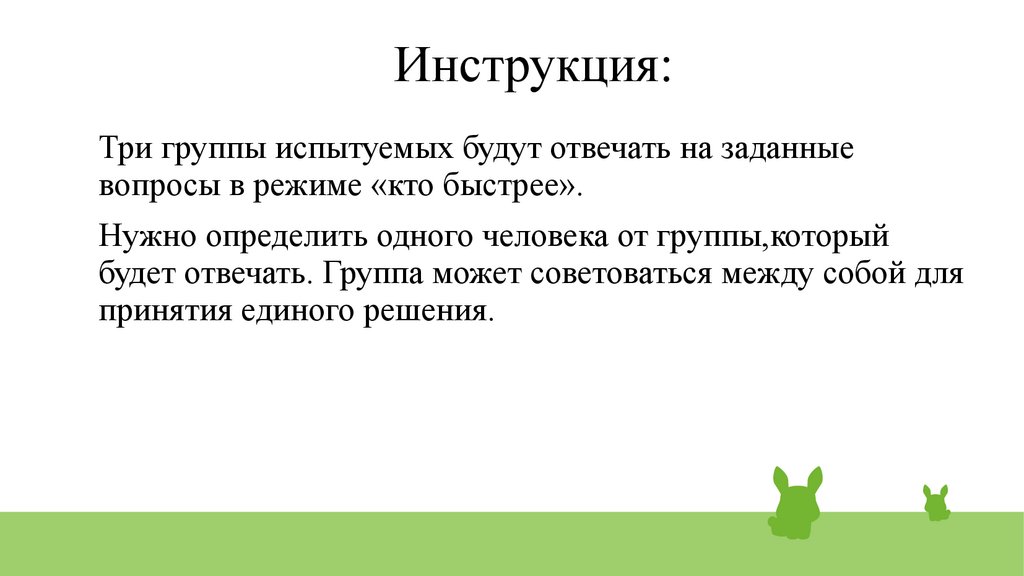 Инструкция:

Три группы испытуемых будут отвечать на заданные вопросы в режиме «кто быстрее».

Нужно определить одного человека от группы,который будет отвечать. Группа может советоваться между собой для принятия единого решения.